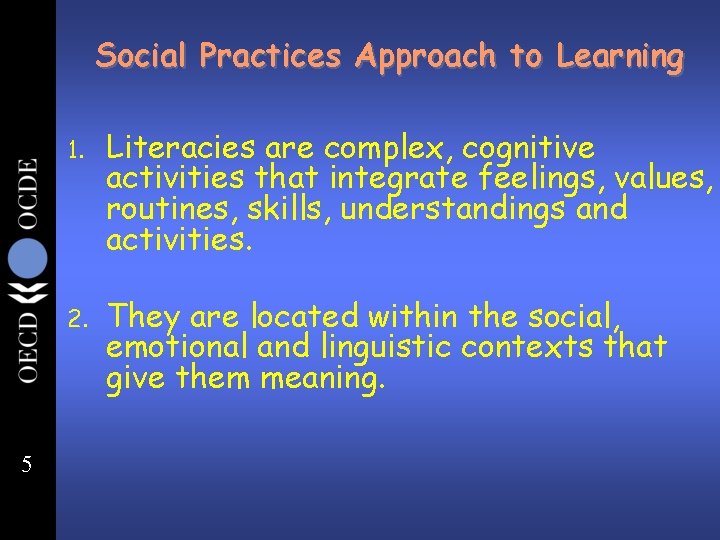 Social Practices Approach to Learning

1. Literacies are complex, cognitive activities that integrate feelings, values, routines, skills, understandings and activities.

2. They are located within the social, emotional and linguistic contexts that give them meaning.

OECD OCDE

5